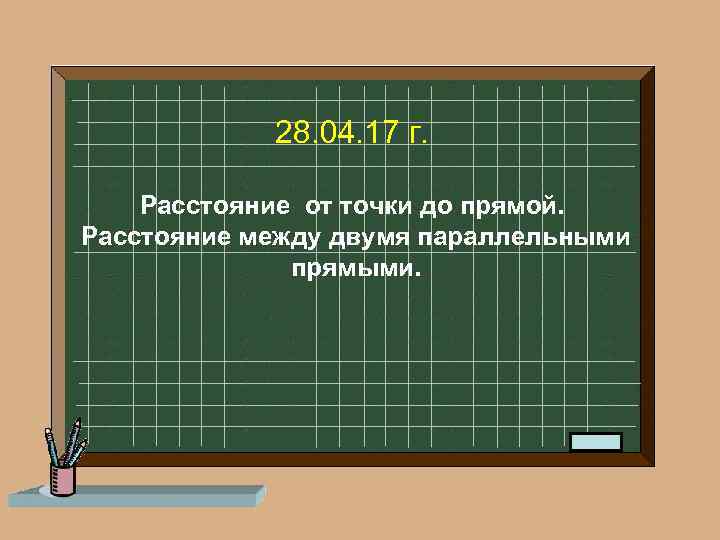 28.04.17 г.

Расстояние от точки до прямой. Расстояние между двумя параллельными прямыми.